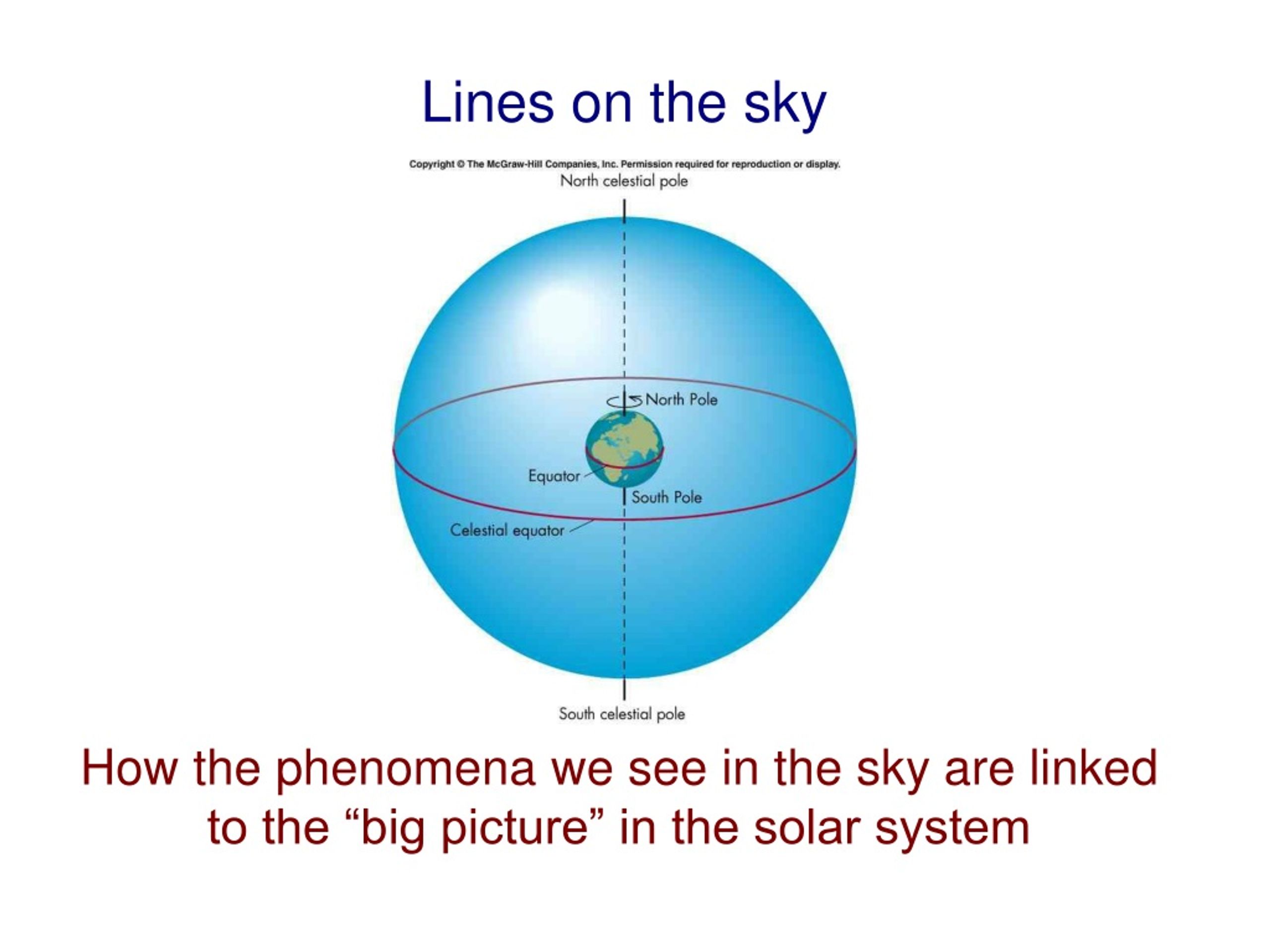 Lines on the sky

Copyright © The McGraw-Hill Companies, Inc. Permission required for reproduction or display.

North celestial pole

North Pole

Equator

South Pole

Celestial equator

South celestial pole

How the phenomena we see in the sky are linked to the “big picture” in the solar system